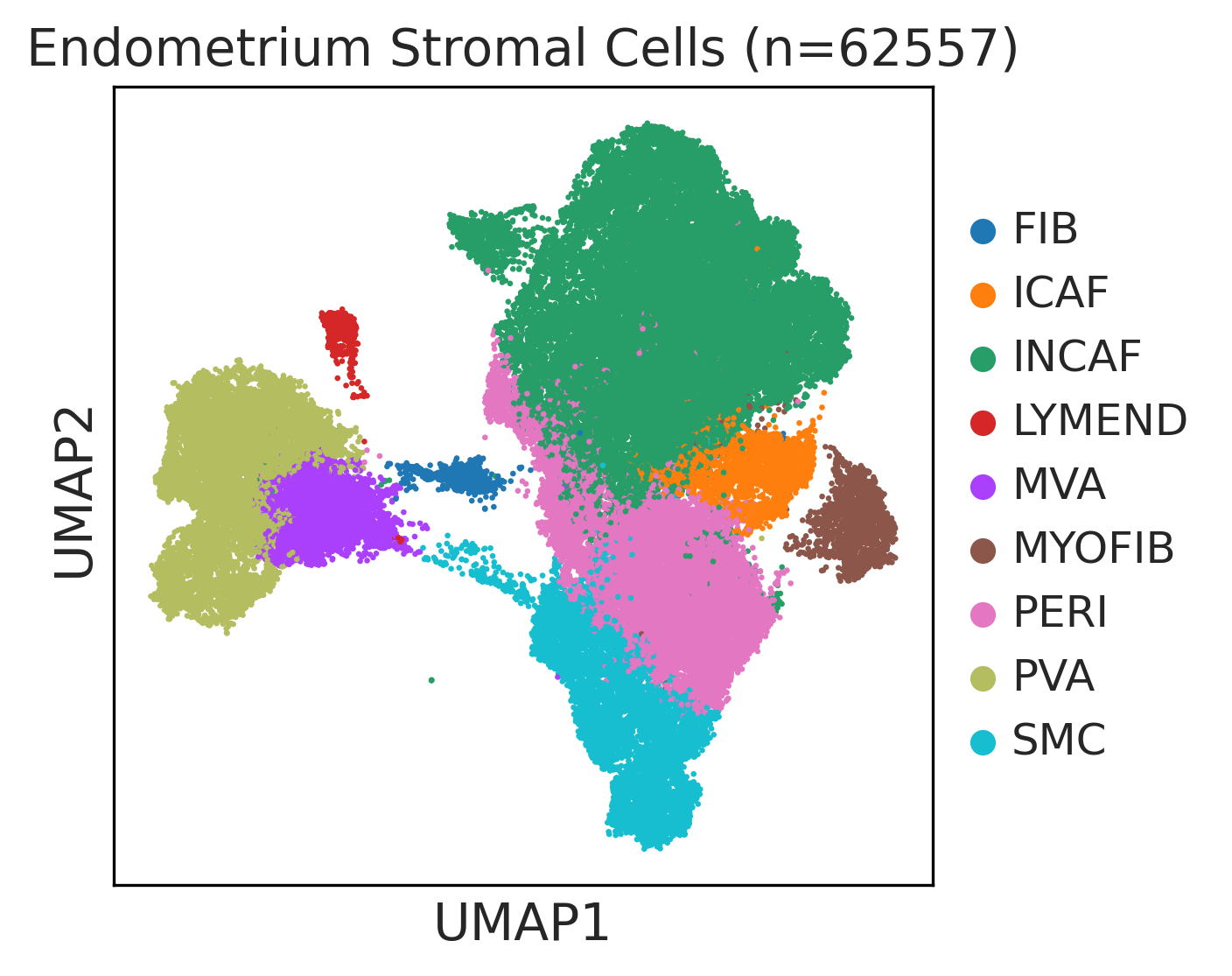 Endometrium Stromal Cells (n=62557)

UMAP2

UMAP1

FIB
ICAF
INCAF
LYMEND
MVA
MYOFIB
PERI
PVA
SMC